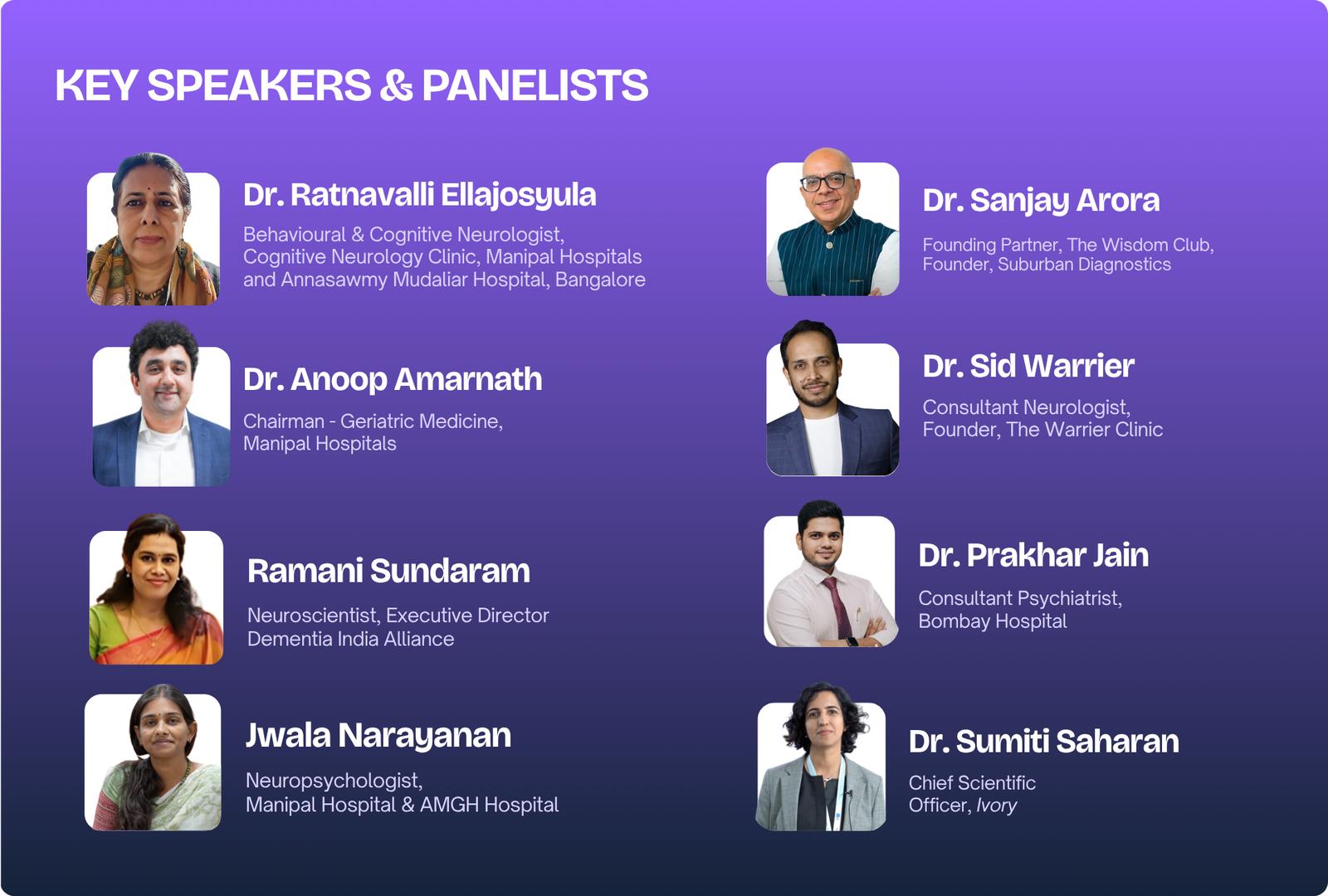 KEY SPEAKERS & PANELISTS

Dr. Ratnavalli Ellajosyula

Behavioural & Cognitive Neurologist, Cognitive Neurology Clinic, Manipal Hospitals and Annasawmy Mudaliar Hospital, Bangalore

Dr. Anoop Amarnath

Chairman - Geriatric Medicine, Manipal Hospitals

Ramani Sundaram

Neuroscientist, Executive Director Dementia India Alliance

Jwala Narayanan

Neuropsychologist, Manipal Hospital & AMGH Hospital

Dr. Sanjay Arora

Founding Partner, The Wisdom Club, Founder, Suburban Diagnostics

Dr. Sid Warrier

Consultant Neurologist, Founder, The Warrier Clinic

Dr. Prakhar Jain

Consultant Psychiatrist, Bombay Hospital

Dr. Sumiti Saharan

Chief Scientific Officer, Ivory